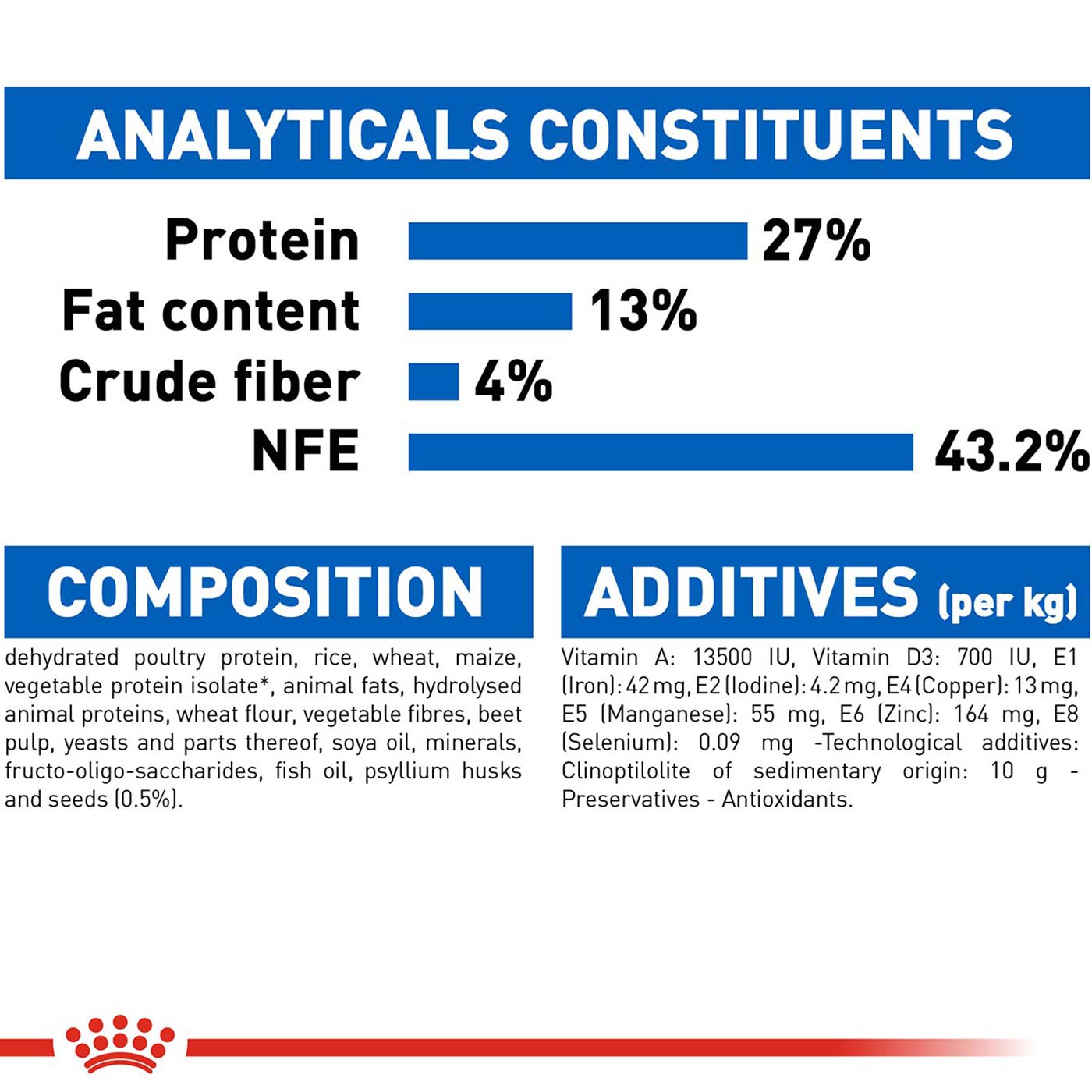 ANALYTICALS CONSTITUENTS

Protein 27%
Fat content 13%
Crude fiber 4%
NFE 43.2%

COMPOSITION

dehydrated poultry protein, rice, wheat, maize, vegetable protein isolate*, animal fats, hydrolysed animal proteins, wheat flour, vegetable fibres, beet pulp, yeasts and parts thereof, soya oil, minerals, fructo-oligo-saccharides, fish oil, psyllium husks and seeds (0.5%).

ADDITIVES (per kg)

Vitamin A: 13500 IU, Vitamin D3: 700 IU, E1 (Iron): 42 mg, E2 (Iodine): 4.2 mg, E4 (Copper): 13 mg, E5 (Manganese): 55 mg, E6 (Zinc): 164 mg, E8 (Selenium): 0.09 mg -Technological additives: Clinoptilolite of sedimentary origin: 10 g - Preservatives - Antioxidants.